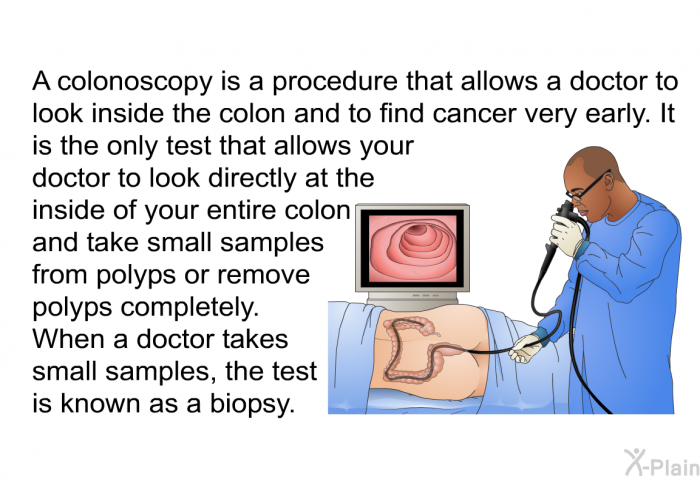 A colonoscopy is a procedure that allows a doctor to look inside the colon and to find cancer very early. It is the only test that allows your doctor to look directly at the inside of your entire colon and take small samples from polyps or remove polyps completely. When a doctor takes small samples, the test is known as a biopsy.

X-Plain